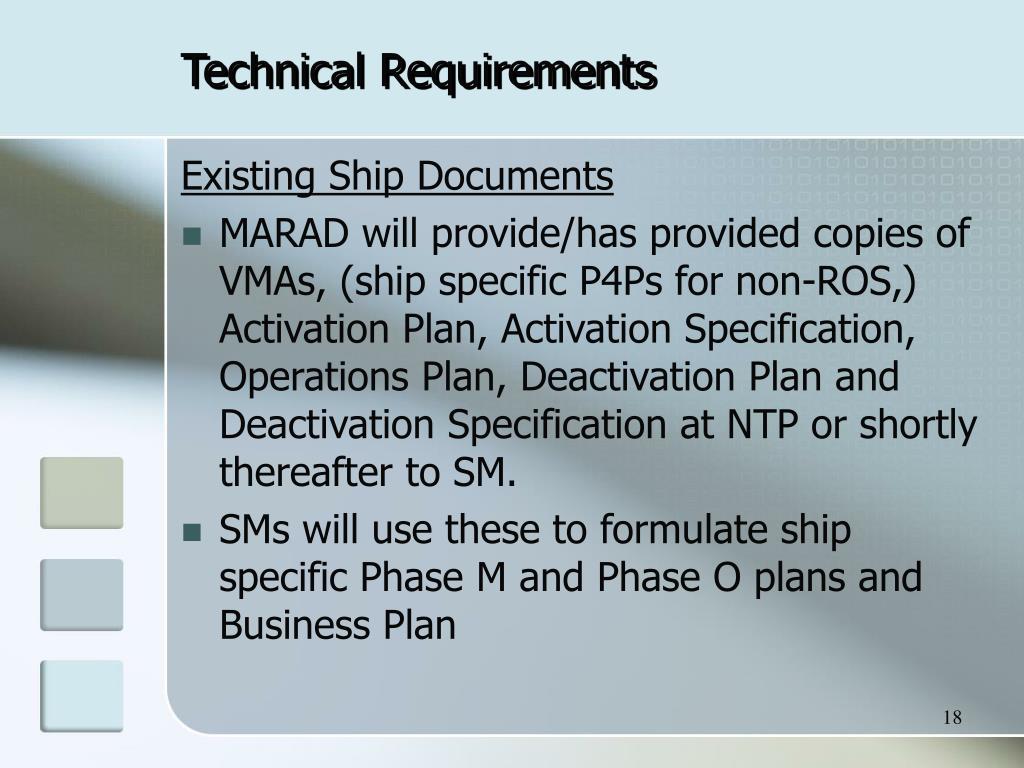 Technical Requirements

Existing Ship Documents

- MARAD will provide/has provided copies of VMAs, (ship specific P4Ps for non-ROS,) Activation Plan, Activation Specification, Operations Plan, Deactivation Plan and Deactivation Specification at NTP or shortly thereafter to SM.
- SMs will use these to formulate ship specific Phase M and Phase O plans and Business Plan

18